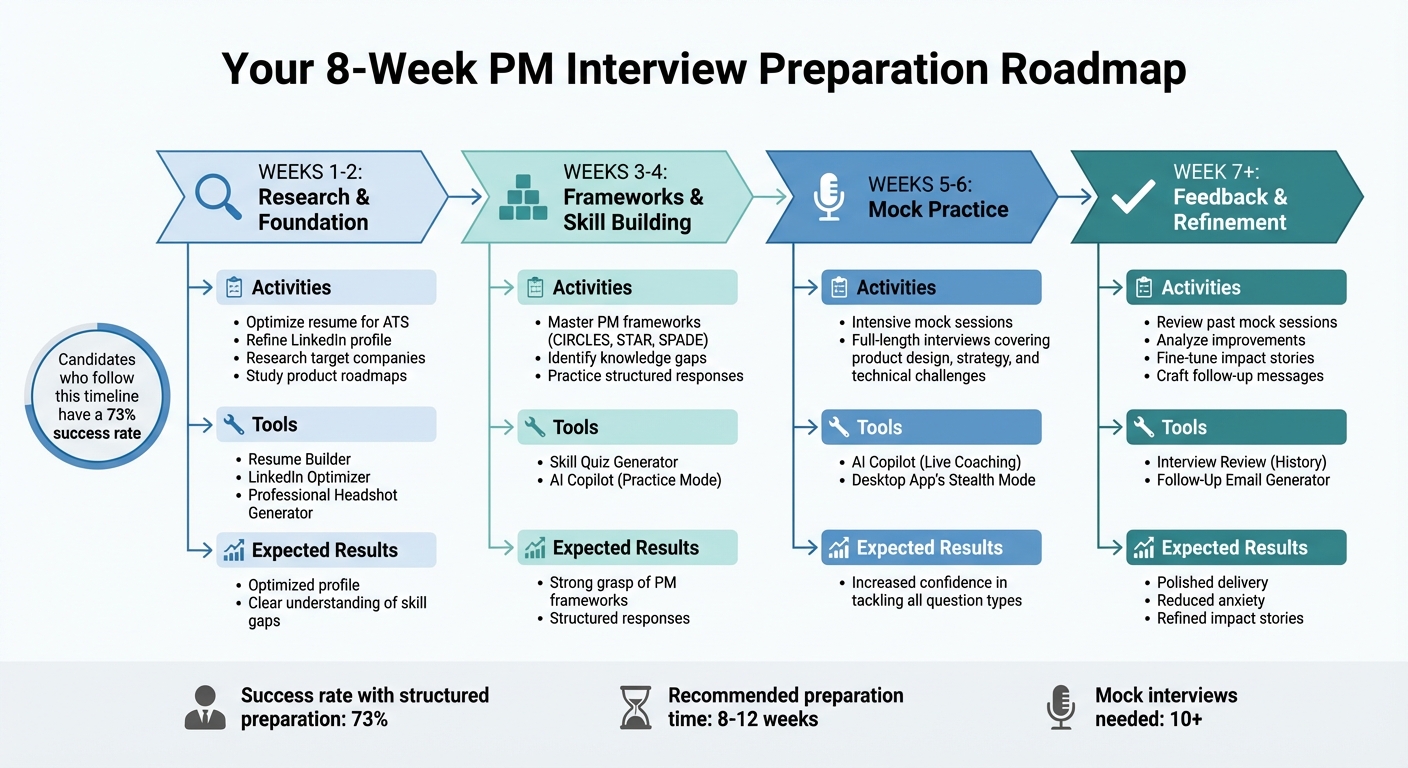 Your 8-Week PM Interview Preparation Roadmap

Candidates who follow this timeline have a 73% success rate

WEEKS 1-2:
Research & Foundation

Activities
- Optimize resume for ATS
- Refine LinkedIn profile
- Research target companies
- Study product roadmaps

Tools
- Resume Builder
- LinkedIn Optimizer
- Professional Headshot Generator

Expected Results
- Optimized profile
- Clear understanding of skill gaps

WEEKS 3-4:
Frameworks & Skill Building

Activities
- Master PM frameworks (CIRCLES, STAR, SPADE)
- Identify knowledge gaps
- Practice structured responses

Tools
- Skill Quiz Generator
- AI Copilot (Practice Mode)

Expected Results
- Strong grasp of PM frameworks
- Structured responses

WEEKS 5-6:
Mock Practice

Activities
- Intensive mock sessions
- Full-length interviews covering product design, strategy, and technical challenges

Tools
- AI Copilot (Live Coaching)
- Desktop App's Stealth Mode

Expected Results
- Increased confidence in tackling all question types

WEEK 7+:
Feedback & Refinement

Activities
- Review past mock sessions
- Analyze improvements
- Fine-tune impact stories
- Craft follow-up messages

Tools
- Interview Review (History)
- Follow-Up Email Generator

Expected Results
- Polished delivery
- Reduced anxiety
- Refined impact stories

Success rate with structured preparation: 73%

Recommended preparation time: 8-12 weeks

Mock interviews needed: 10+